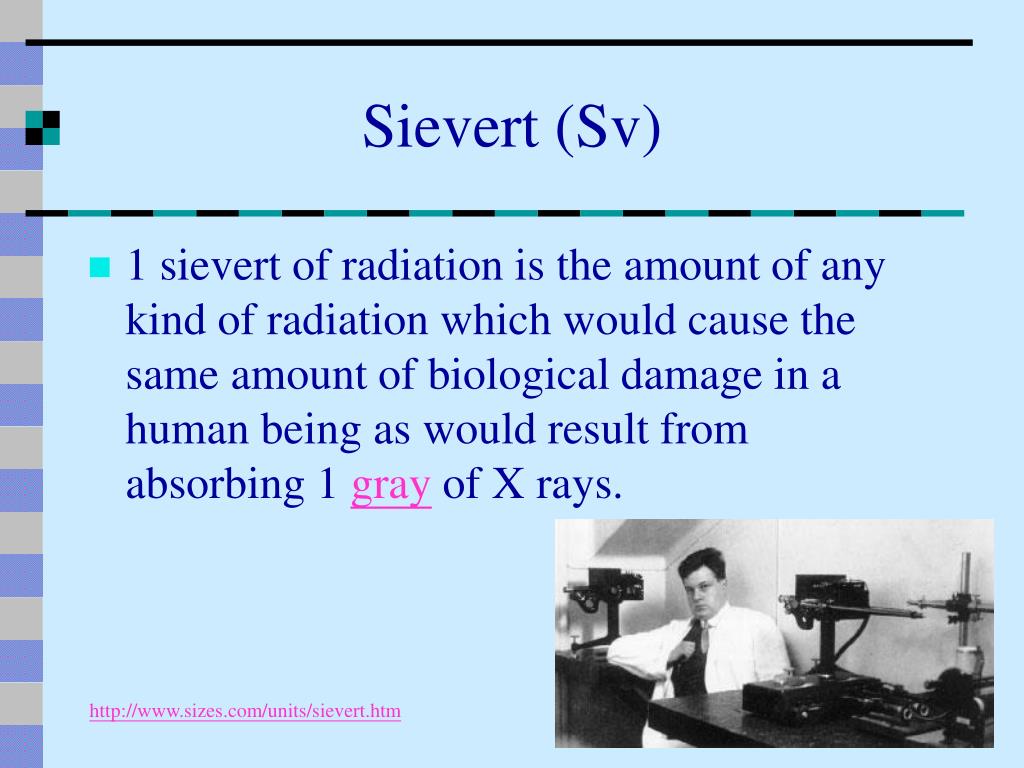 Sievert (Sv)

1 sievert of radiation is the amount of any kind of radiation which would cause the same amount of biological damage in a human being as would result from absorbing 1 gray of X rays.

http://www.sizes.com/units/sievert.htm